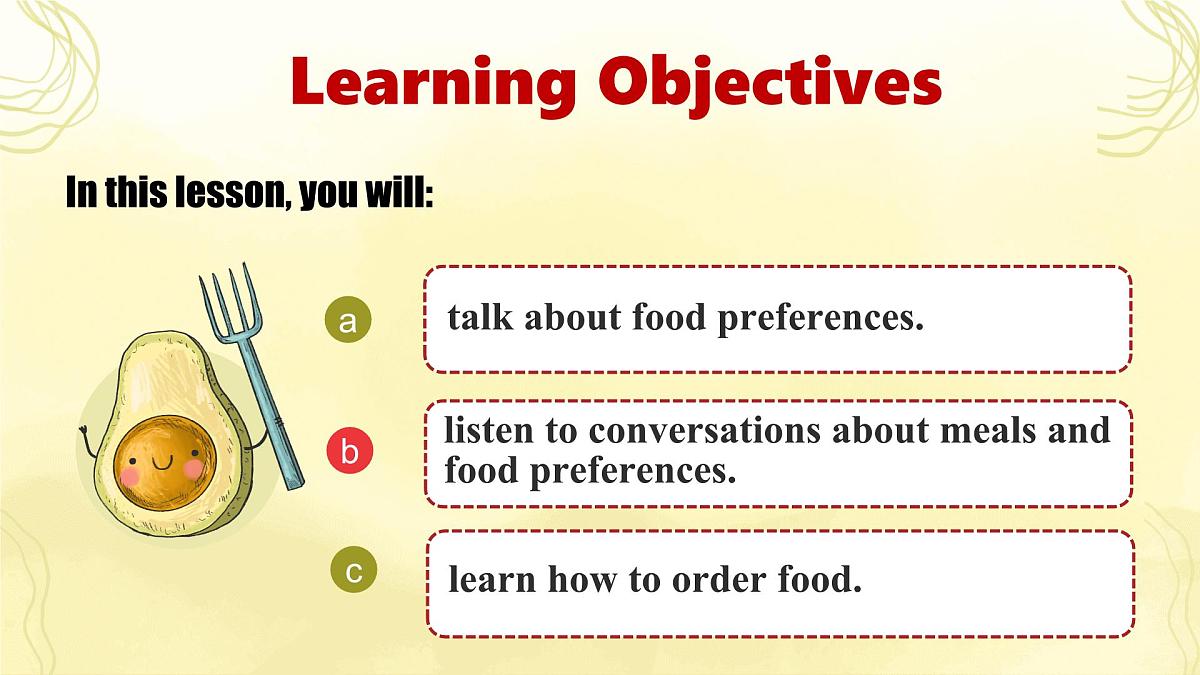 Learning Objectives

In this lesson, you will:

a talk about food preferences.

b listen to conversations about meals and food preferences.

c learn how to order food.